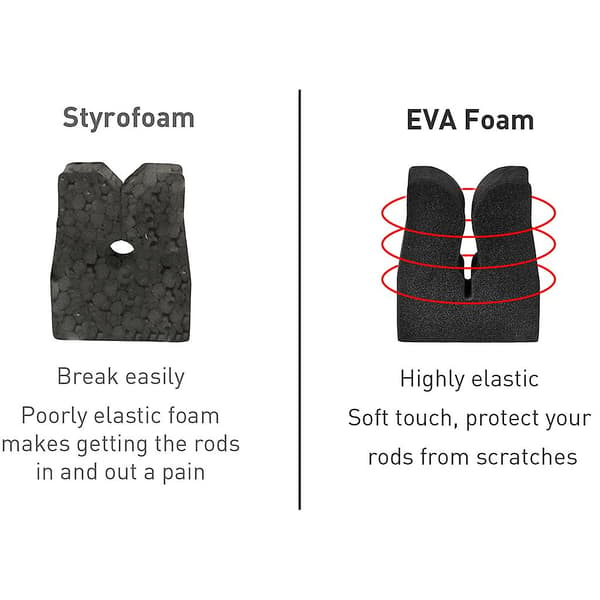 Styrofoam

Break easily

Poorly elastic foam makes getting the rods in and out a pain

EVA Foam

Highly elastic

Soft touch, protect your rods from scratches